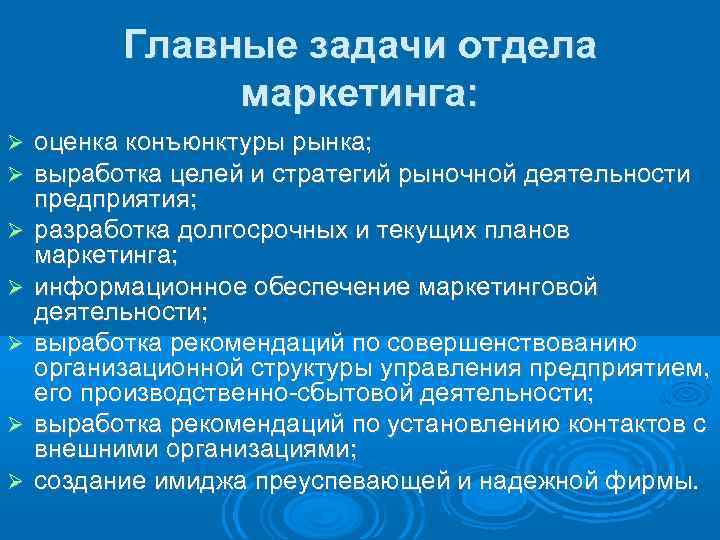 Главные задачи отдела маркетинга:

➢ оценка конъюнктуры рынка;
➢ выработка целей и стратегий рыночной деятельности предприятия;
➢ разработка долгосрочных и текущих планов маркетинга;
➢ информационное обеспечение маркетинговой деятельности;
➢ выработка рекомендаций по совершенствованию организационной структуры управления предприятием, его производственно-сбытовой деятельности;
➢ выработка рекомендаций по установлению контактов с внешними организациями;
➢ создание имиджа преуспевающей и надежной фирмы.